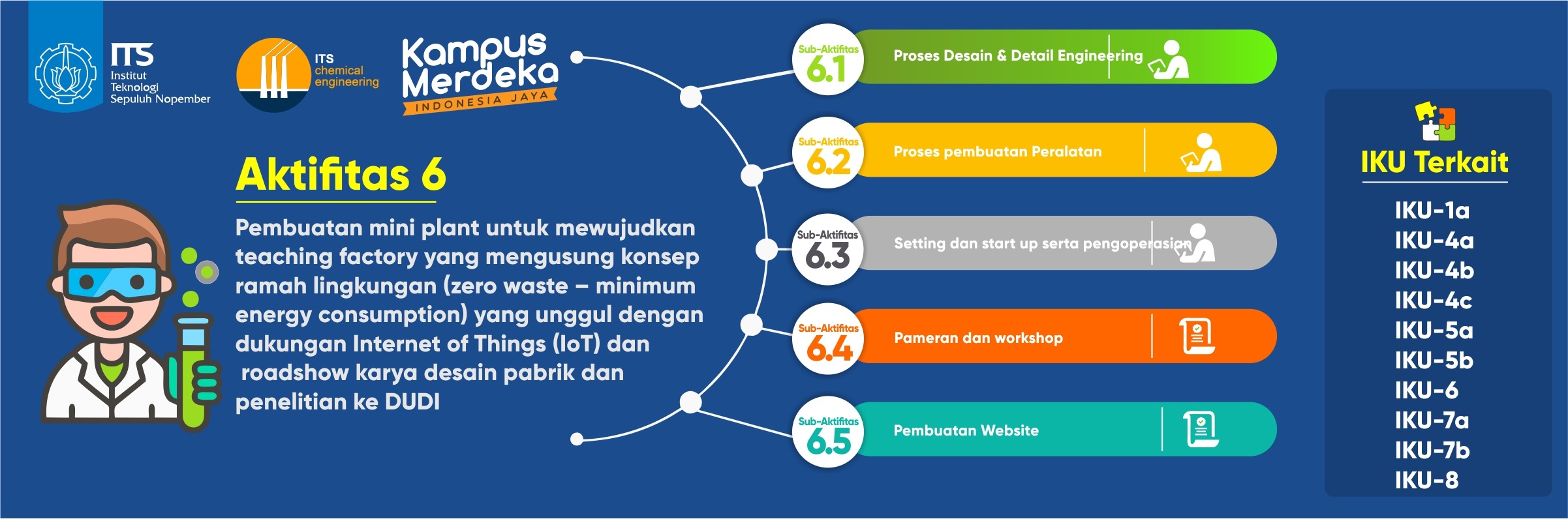 ITS
Institut Teknologi Sepuluh Nopember

ITS chemical engineering

Kampus Merdeka
INDONESIA JAYA

Aktifitas 6

Pembuatan mini plant untuk mewujudkan teaching factory yang mengusung konsep ramah lingkungan (zero waste – minimum energy consumption) yang unggul dengan dukungan Internet of Things (IoT) dan roadshow karya desain pabrik dan penelitian ke DUDI

Sub-Aktifitas 6.1 Proses Desain & Detail Engineering

Sub-Aktifitas 6.2 Proses pembuatan Peralatan

Sub-Aktifitas 6.3 Setting dan start up serta pengoperasian

Sub-Aktifitas 6.4 Pameran dan workshop

Sub-Aktifitas 6.5 Pembuatan Website

IKU Terkait

IKU-1a
IKU-4a
IKU-4b
IKU-4c
IKU-5a
IKU-5b
IKU-6
IKU-7a
IKU-7b
IKU-8